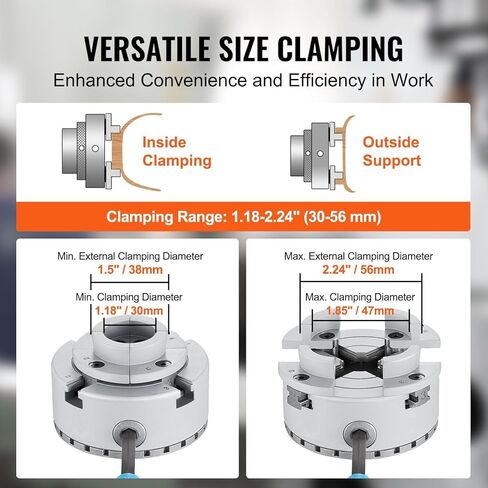 VERSATILE SIZE CLAMPING

Enhanced Convenience and Efficiency in Work

Inside Clamping

Outside Support

Clamping Range: 1.18-2.24" (30-56 mm)

Min. External Clamping Diameter
1.5" / 38mm
Min. Clamping Diameter
1.18" / 30mm

Max. External Clamping Diameter
2.24" / 56mm
Max. Clamping Diameter
1.85" / 47mm